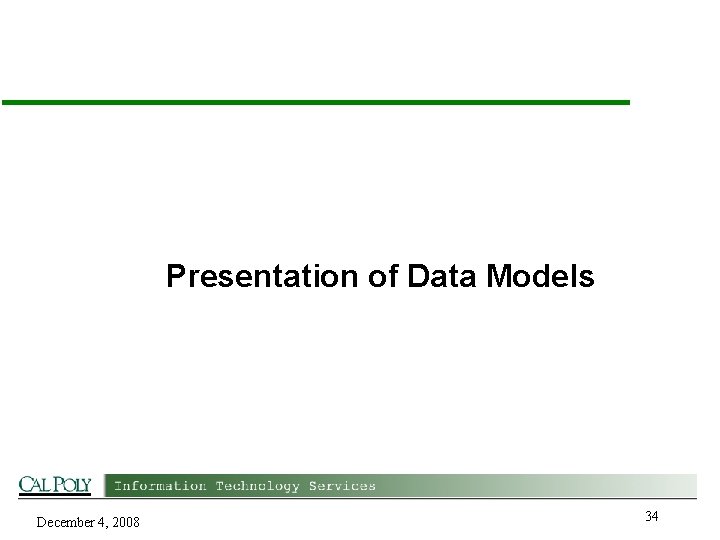 Presentation of Data Models

CAL POLY Information Technology Services

December 4, 2008

34